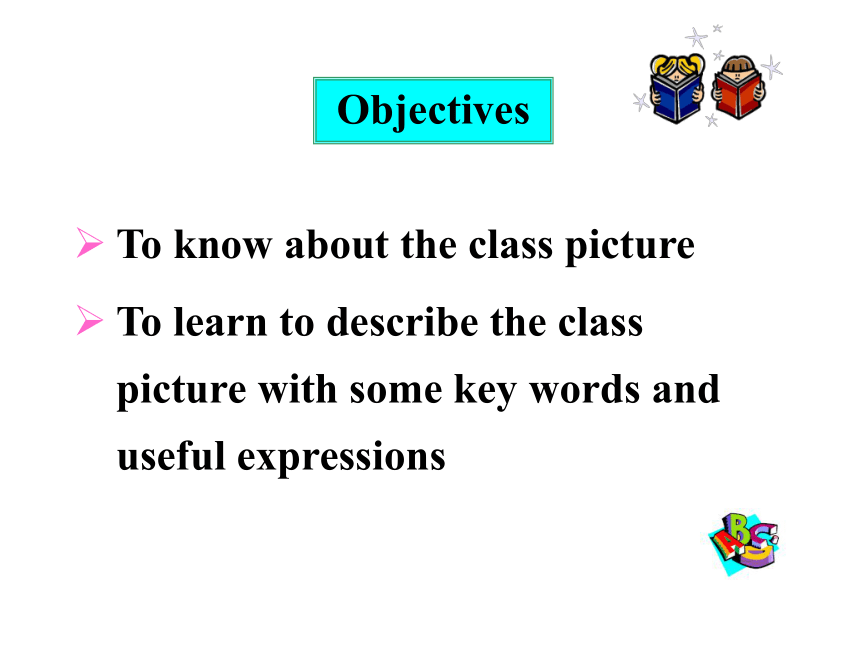 Objectives

➢ To know about the class picture

➢ To learn to describe the class picture with some key words and useful expressions

ABC